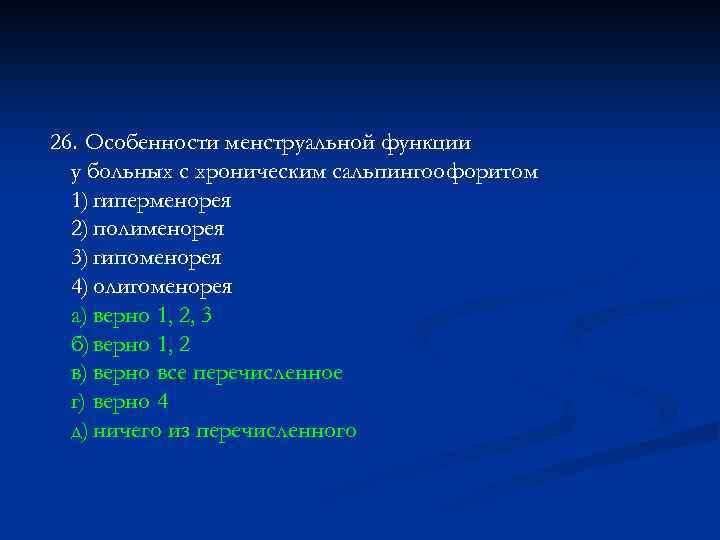 26. Особенности менструальной функции у больных с хроническим сальпингоофоритом
1) гиперменорея
2) полименорея
3) гипоменорея
4) олигоменорея
а) верно 1, 2, 3
б) верно 1, 2
в) верно все перечисленное
г) верно 4
д) ничего из перечисленного